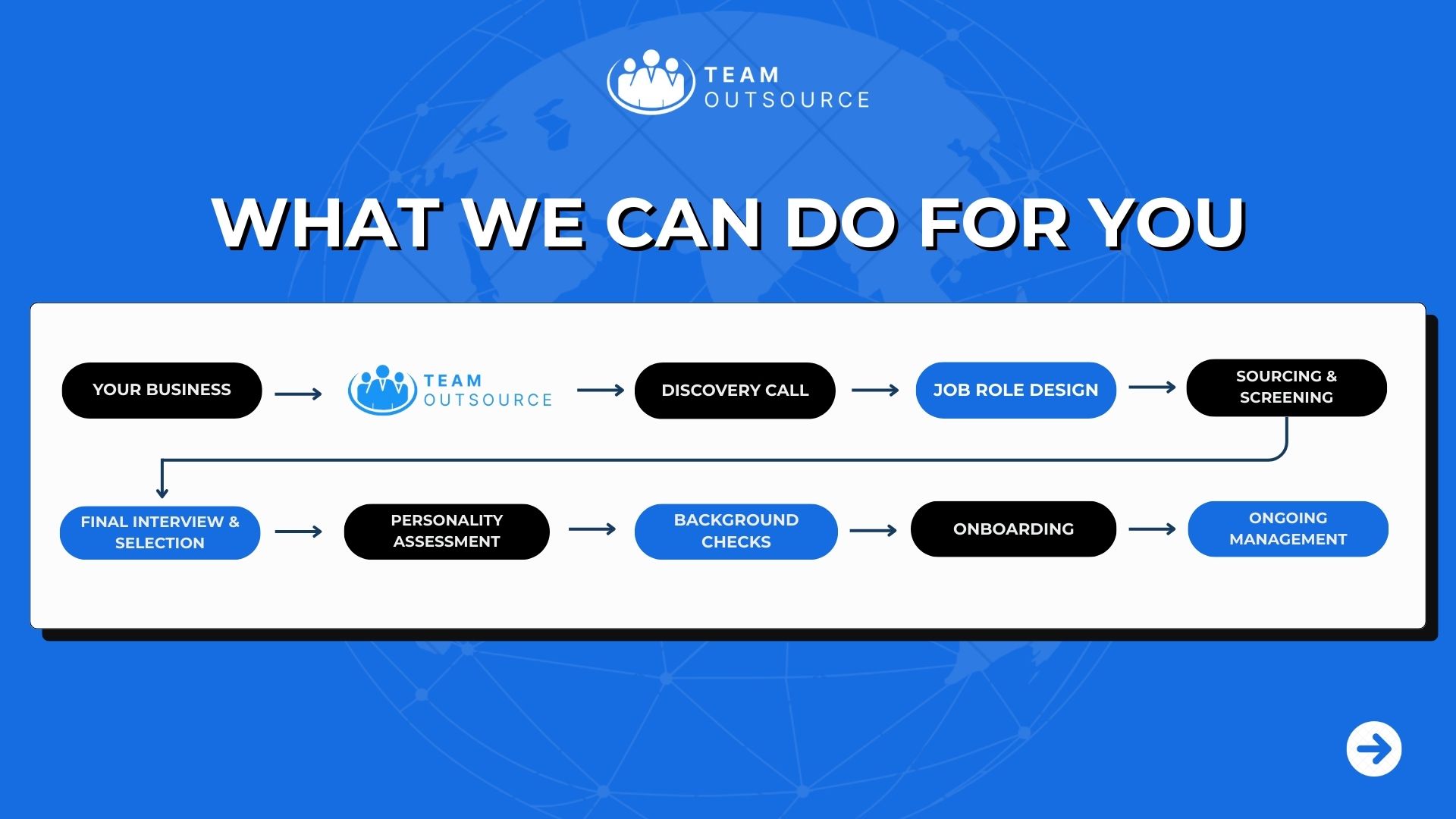 TEAM
OUTSOURCE

WHAT WE CAN DO FOR YOU

YOUR BUSINESS

TEAM
OUTSOURCE

DISCOVERY CALL

JOB ROLE DESIGN

SOURCING & SCREENING

FINAL INTERVIEW & SELECTION

PERSONALITY ASSESSMENT

BACKGROUND CHECKS

ONBOARDING

ONGOING MANAGEMENT